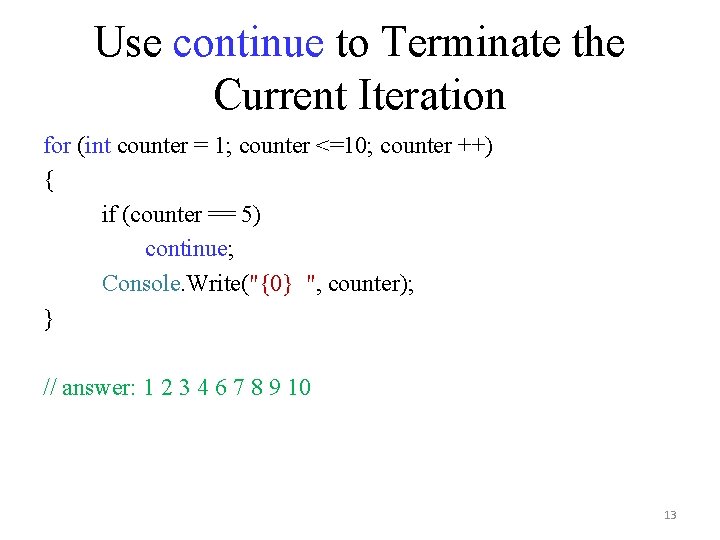 Use continue to Terminate the Current Iteration

for (int counter = 1; counter <=10; counter ++)
{
if (counter == 5)
continue;
Console.Write("{0}  ", counter);
}

// answer: 1 2 3 4 6 7 8 9 10

13